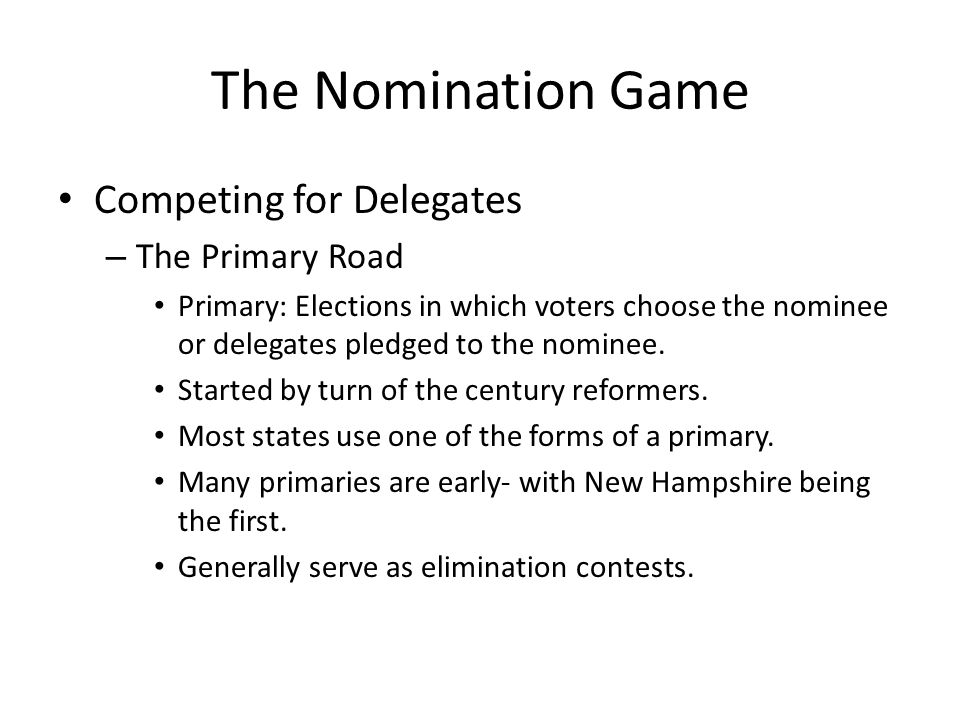 The Nomination Game

• Competing for Delegates

– The Primary Road

• Primary: Elections in which voters choose the nominee or delegates pledged to the nominee.

• Started by turn of the century reformers.

• Most states use one of the forms of a primary.

• Many primaries are early- with New Hampshire being the first.

• Generally serve as elimination contests.